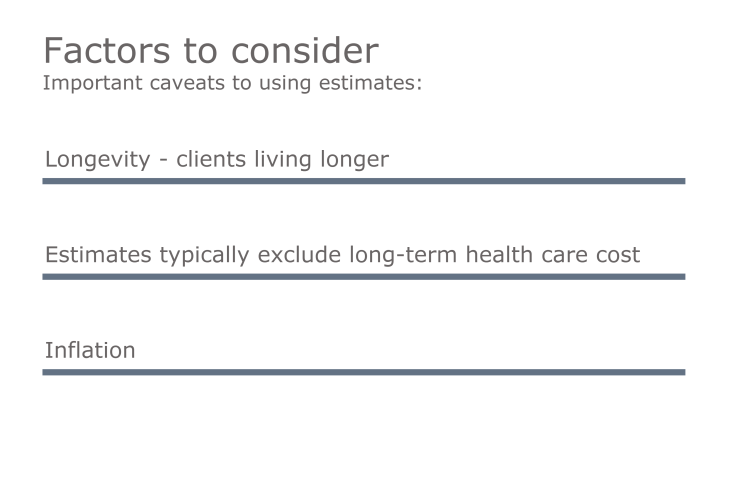 Factors to consider
Important caveats to using estimates:

Longevity - clients living longer

Estimates typically exclude long-term health care cost

Inflation